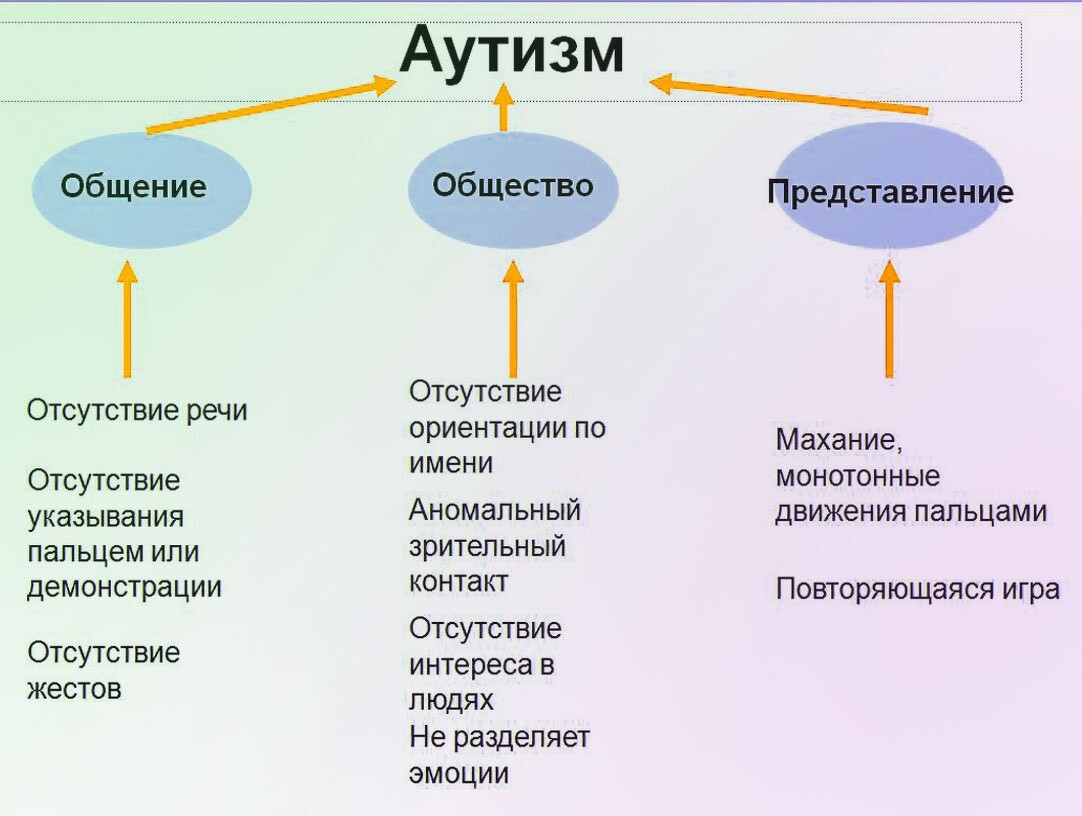 Аутизм

Общение

Общество

Представление

Отсутствие речи

Отсутствие указывания пальцем или демонстрации

Отсутствие жестов

Отсутствие ориентации по имени

Аномальный зрительный контакт

Отсутствие интереса в людях

Не разделяет эмоции

Махание, монотонные движения пальцами

Повторяющаяся игра